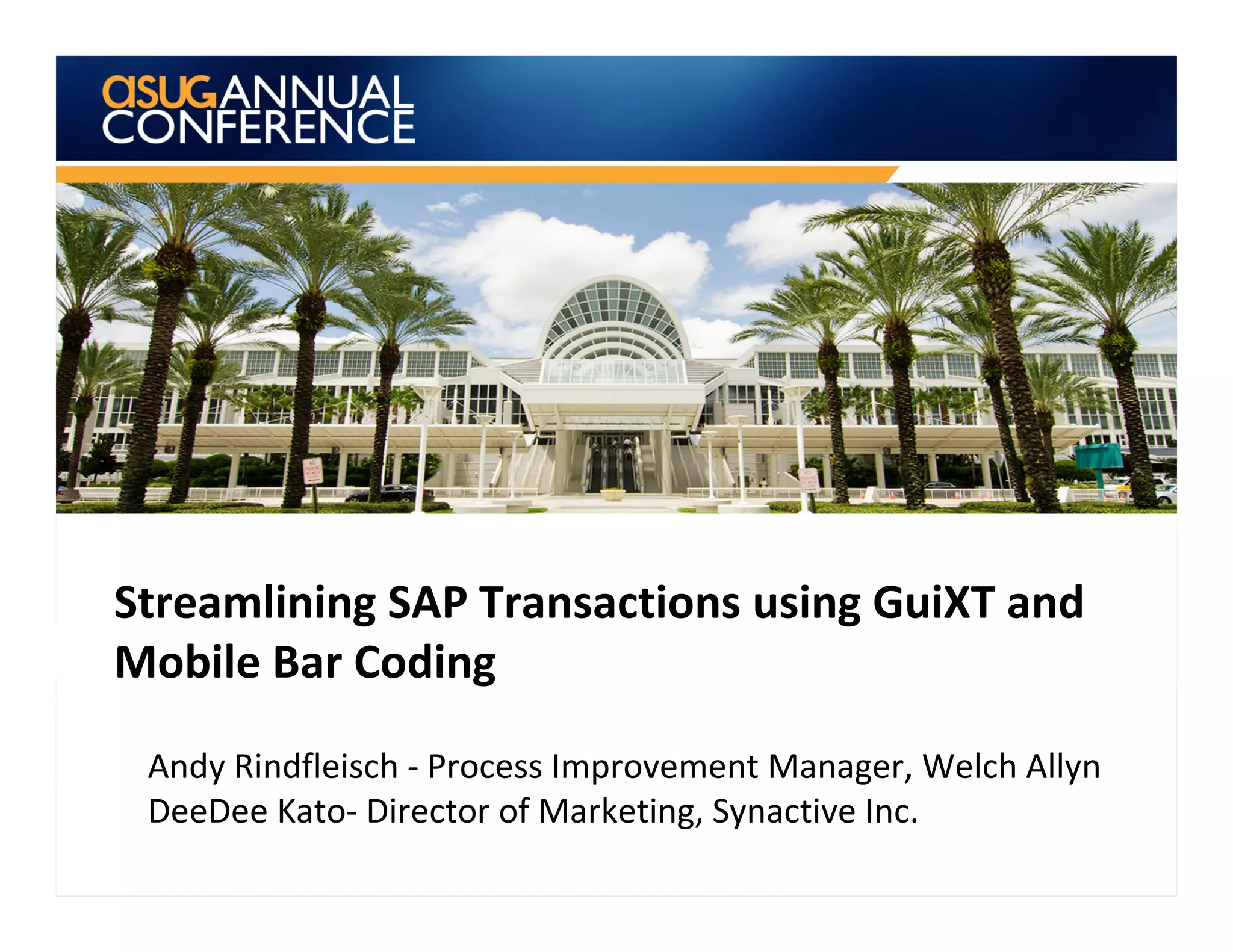 asug ANNUAL CONFERENCE

Streamlining SAP Transactions using GuiXT and Mobile Bar Coding

Andy Rindfleisch - Process Improvement Manager, Welch Allyn
DeeDee Kato- Director of Marketing, Synactive Inc.